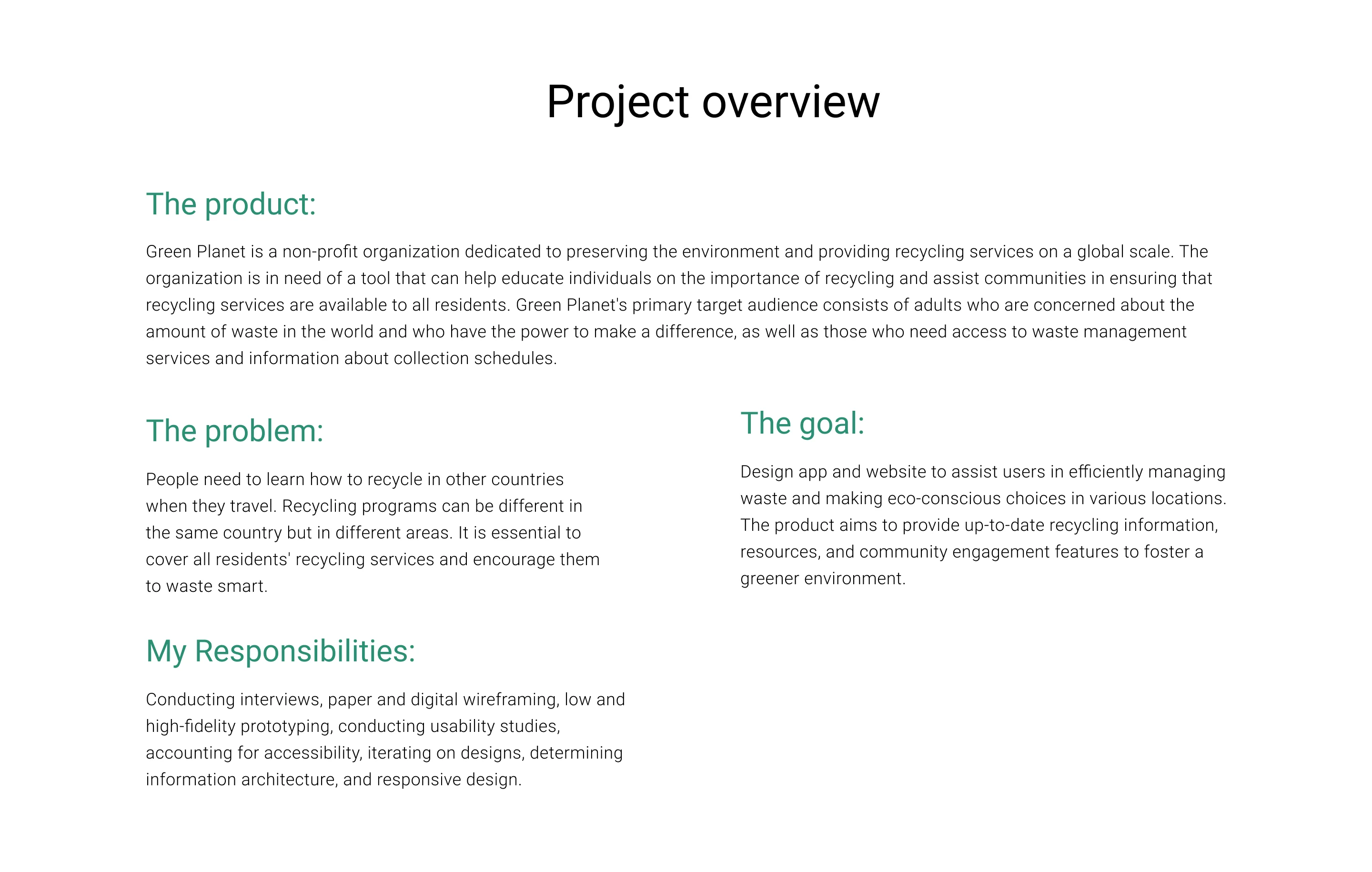 Project overview

The product:

Green Planet is a non-profit organization dedicated to preserving the environment and providing recycling services on a global scale. The organization is in need of a tool that can help educate individuals on the importance of recycling and assist communities in ensuring that recycling services are available to all residents. Green Planet's primary target audience consists of adults who are concerned about the amount of waste in the world and who have the power to make a difference, as well as those who need access to waste management services and information about collection schedules.

The problem:

People need to learn how to recycle in other countries when they travel. Recycling programs can be different in the same country but in different areas. It is essential to cover all residents' recycling services and encourage them to waste smart.

My Responsibilities:

Conducting interviews, paper and digital wireframing, low and high-fidelity prototyping, conducting usability studies, accounting for accessibility, iterating on designs, determining information architecture, and responsive design.

The goal:

Design app and website to assist users in efficiently managing waste and making eco-conscious choices in various locations. The product aims to provide up-to-date recycling information, resources, and community engagement features to foster a greener environment.